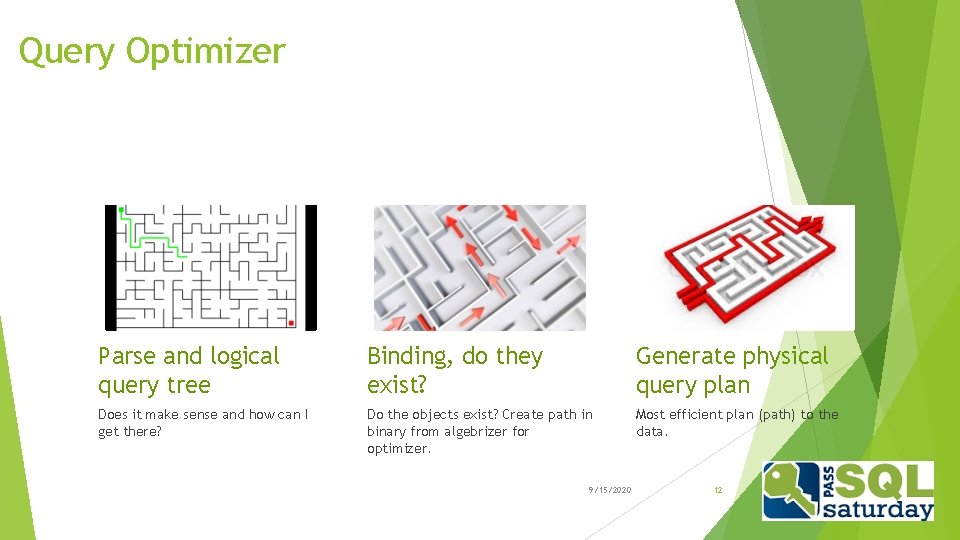 Query Optimizer

Parse and logical query tree

Does it make sense and how can I get there?

Binding, do they exist?

Do the objects exist? Create path in binary from algebrizer for optimizer.

Generate physical query plan

Most efficient plan (path) to the data.

9/15/2020

12

PASS SQL saturday